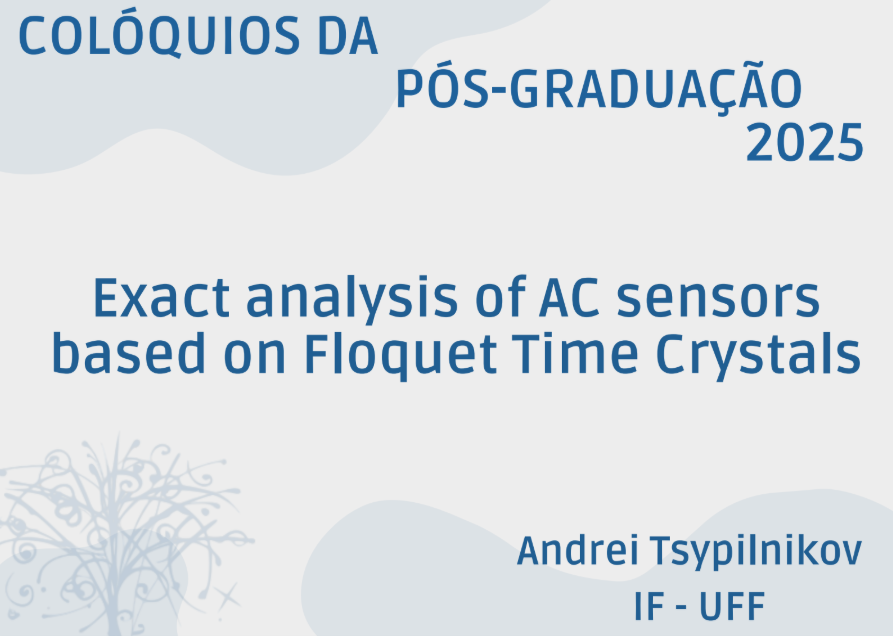 COLÓQUIOS DA
PÓS-GRADUAÇÃO
2025

Exact analysis of AC sensors based on Floquet Time Crystals

Andrei Tsypilnikov
IF - UFF